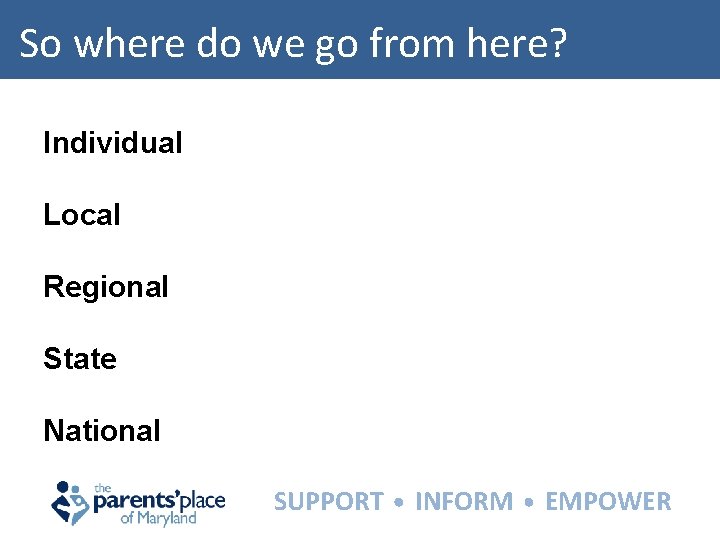 So where do we go from here?

Individual

Local

Regional

State

National

the parents' place of Maryland

SUPPORT • INFORM • EMPOWER